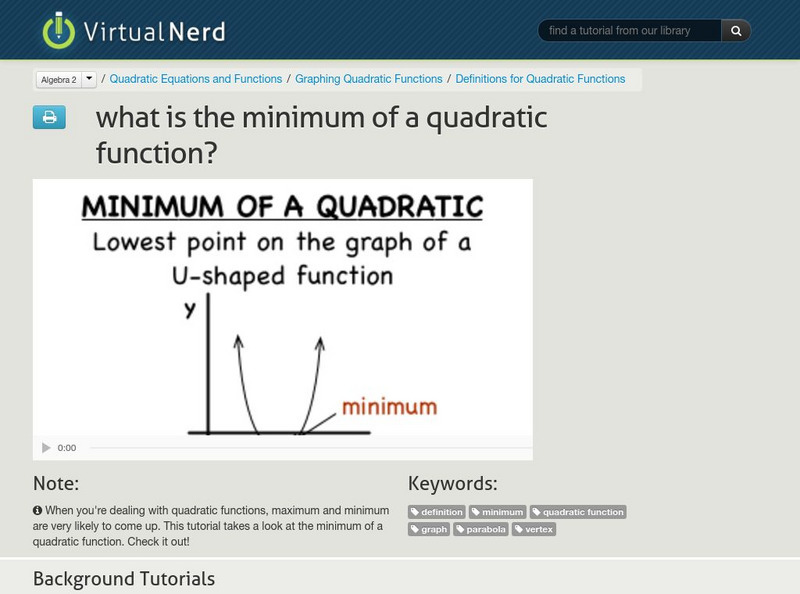 VirtualNerd

find a tutorial from our library

Algebra 2 / Quadratic Equations and Functions / Graphing Quadratic Functions / Definitions for Quadratic Functions

what is the minimum of a quadratic function?

MINIMUM OF A QUADRATIC

Lowest point on the graph of a U-shaped function

y

minimum

0:00

Note:

When you're dealing with quadratic functions, maximum and minimum are very likely to come up. This tutorial takes a look at the minimum of a quadratic function. Check it out!

Keywords:

definition minimum quadratic function graph parabola vertex

Background Tutorials